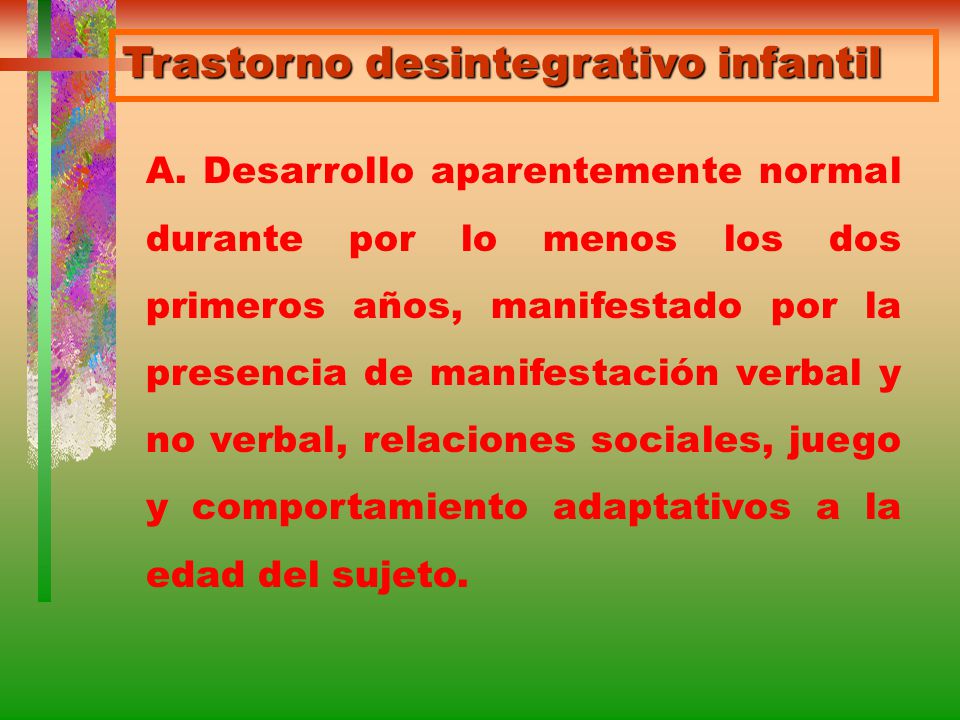 Trastorno desintegrativo infantil

A. Desarrollo aparentemente normal durante por lo menos los dos primeros años, manifestado por la presencia de manifestación verbal y no verbal, relaciones sociales, juego y comportamiento adaptativos a la edad del sujeto.